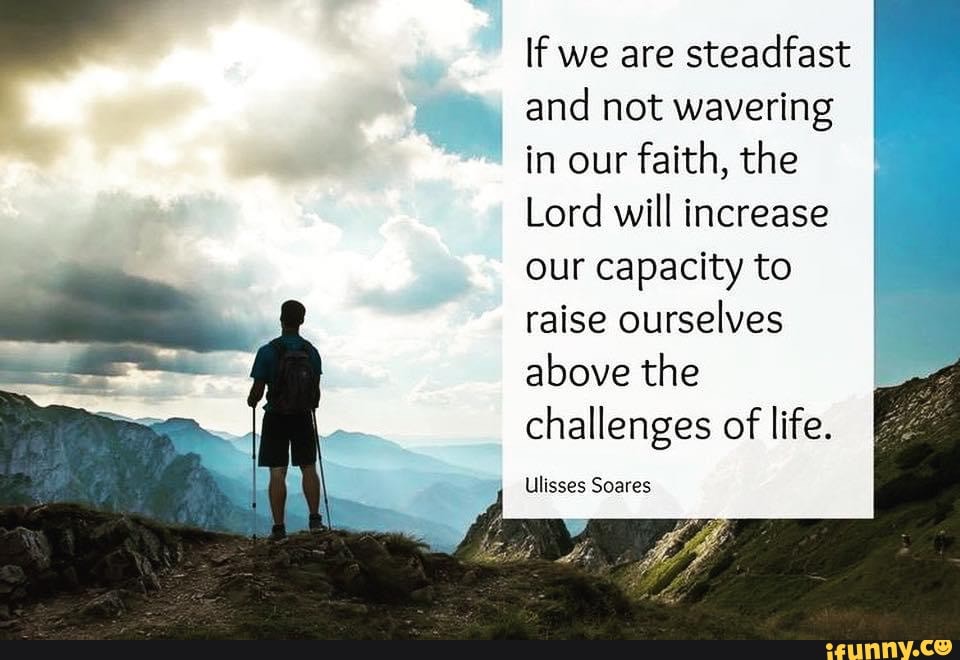 If we are steadfast and not wavering in our faith, the Lord will increase our capacity to raise ourselves above the challenges of life.

Ulisses Soares

ifunny.co